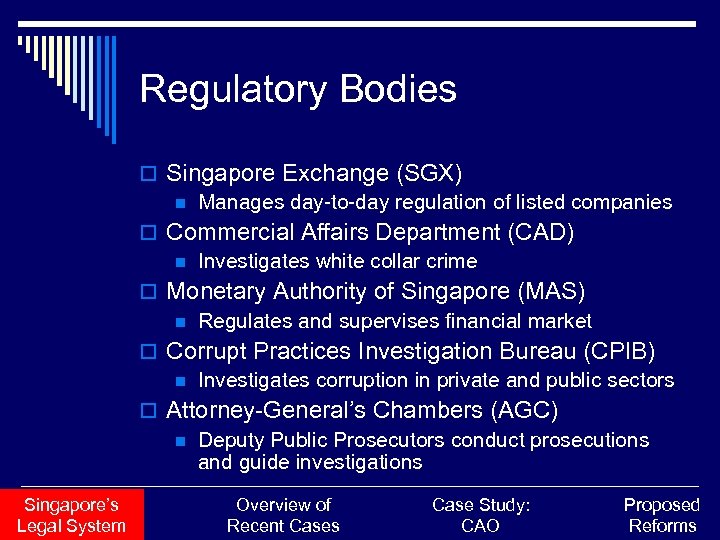 Regulatory Bodies

Singapore Exchange (SGX)
Manages day-to-day regulation of listed companies

Commercial Affairs Department (CAD)
Investigates white collar crime

Monetary Authority of Singapore (MAS)
Regulates and supervises financial market

Corrupt Practices Investigation Bureau (CPIB)
Investigates corruption in private and public sectors

Attorney-General's Chambers (AGC)
Deputy Public Prosecutors conduct prosecutions and guide investigations

Singapore's Legal System

Overview of Recent Cases

Case Study: CAO

Proposed Reforms